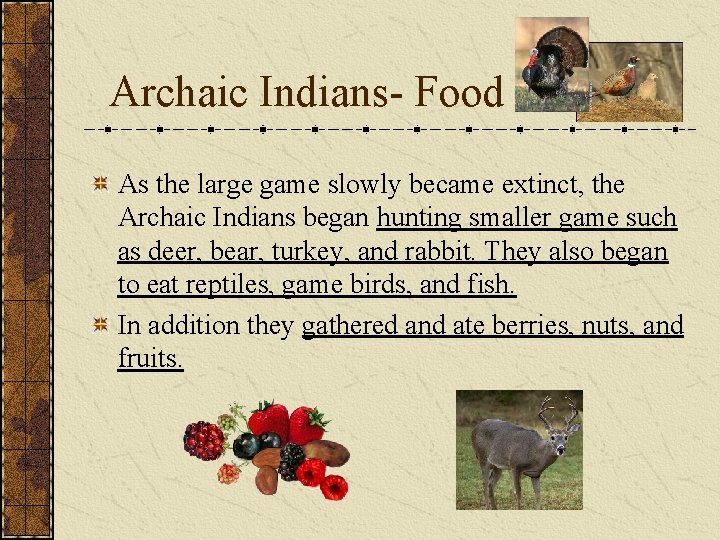 Archaic Indians- Food

As the large game slowly became extinct, the Archaic Indians began hunting smaller game such as deer, bear, turkey, and rabbit. They also began to eat reptiles, game birds, and fish.

In addition they gathered and ate berries, nuts, and fruits.